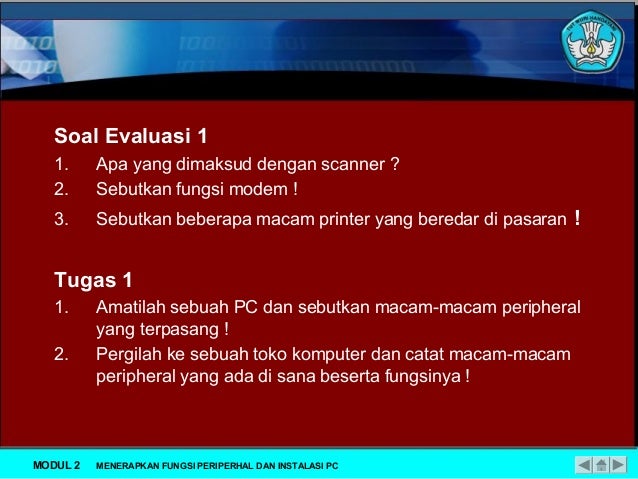 TUT WURI HANDAYANI

Soal Evaluasi 1

1. Apa yang dimaksud dengan scanner ?
2. Sebutkan fungsi modem !
3. Sebutkan beberapa macam printer yang beredar di pasaran !

Tugas 1

1. Amatilah sebuah PC dan sebutkan macam-macam peripheral yang terpasang !
2. Pergilah ke sebuah toko komputer dan catat macam-macam peripheral yang ada di sana beserta fungsinya !

MODUL 2 MENERAPKAN FUNGSI PERIPERHAL DAN INSTALASI PC